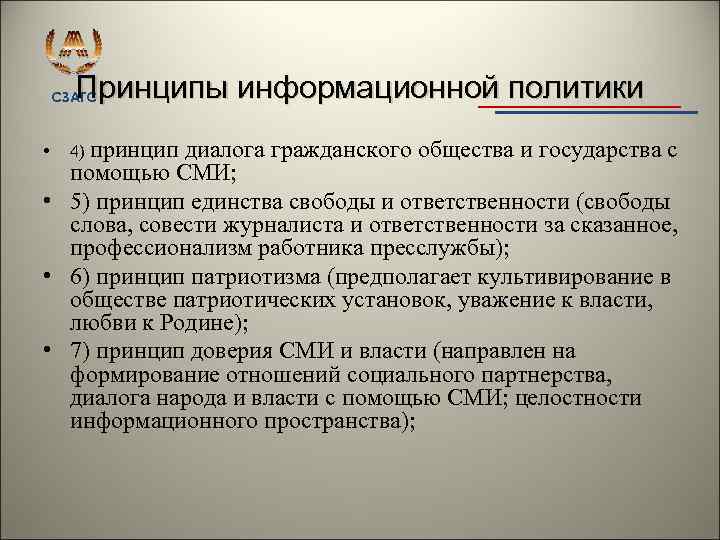 СЗАГС

Принципы информационной политики

• 4) принцип диалога гражданского общества и государства с помощью СМИ;
• 5) принцип единства свободы и ответственности (свободы слова, совести журналиста и ответственности за сказанное, профессионализм работника пресслужбы);
• 6) принцип патриотизма (предполагает культивирование в обществе патриотических установок, уважение к власти, любви к Родине);
• 7) принцип доверия СМИ и власти (направлен на формирование отношений социального партнерства, диалога народа и власти с помощью СМИ; целостности информационного пространства);